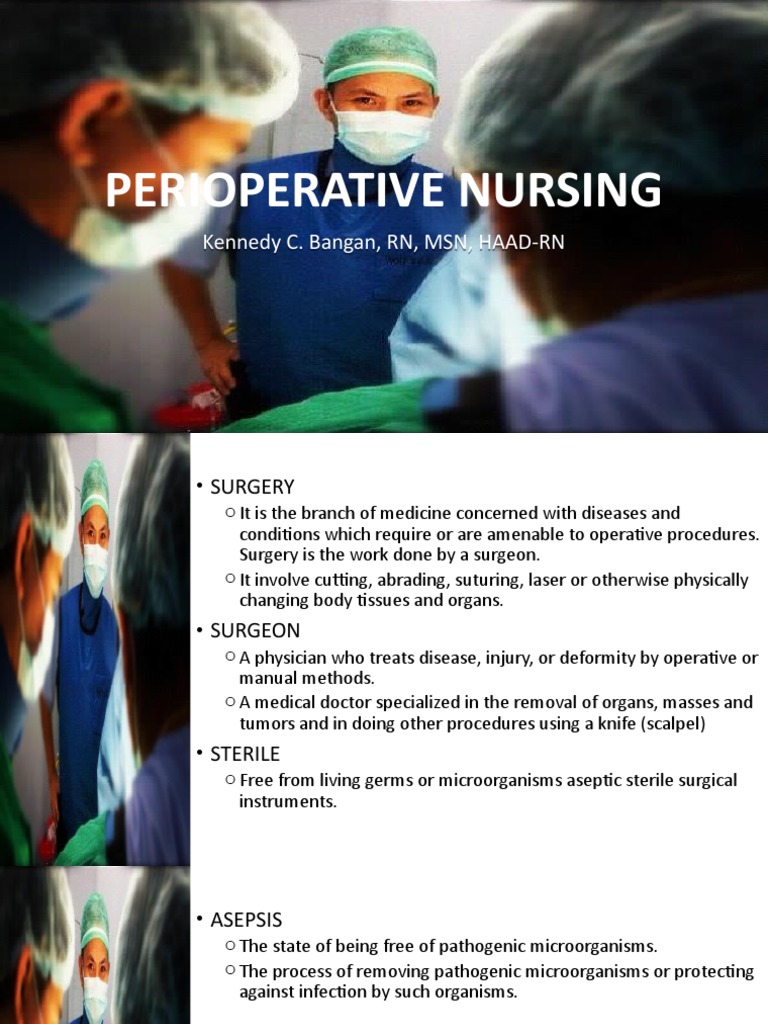 PERIOPERATIVE NURSING

Kennedy C. Bangan, RN, MSN, HAAD-RN

• SURGERY
○ It is the branch of medicine concerned with diseases and conditions which require or are amenable to operative procedures. Surgery is the work done by a surgeon.
○ It involve cutting, abrading, suturing, laser or otherwise physically changing body tissues and organs.

• SURGEON
○ A physician who treats disease, injury, or deformity by operative or manual methods.
○ A medical doctor specialized in the removal of organs, masses and tumors and in doing other procedures using a knife (scalpel)

• STERILE
○ Free from living germs or microorganisms aseptic sterile surgical instruments.

• ASEPSIS
○ The state of being free of pathogenic microorganisms.
○ The process of removing pathogenic microorganisms or protecting against infection by such organisms.